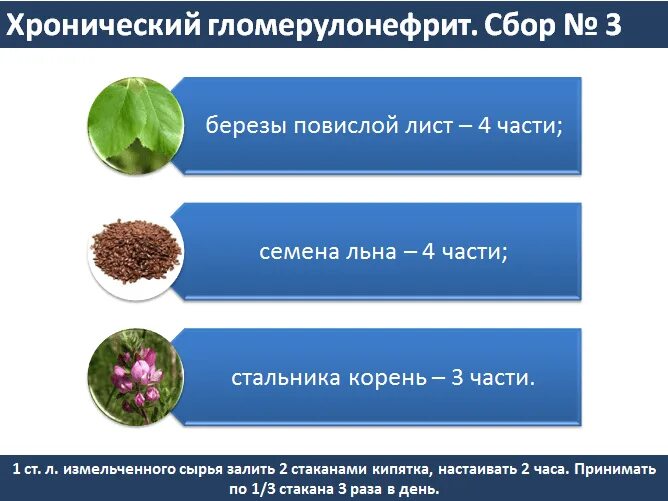 Хронический гломерулонефрит. Сбор № 3

березы повислой лист – 4 части;

семена льна – 4 части;

стальника корень – 3 части.

1 ст. л. измельченного сырья залить 2 стаканами кипятка, настаивать 2 часа. Принимать по 1/3 стакана 3 раза в день.